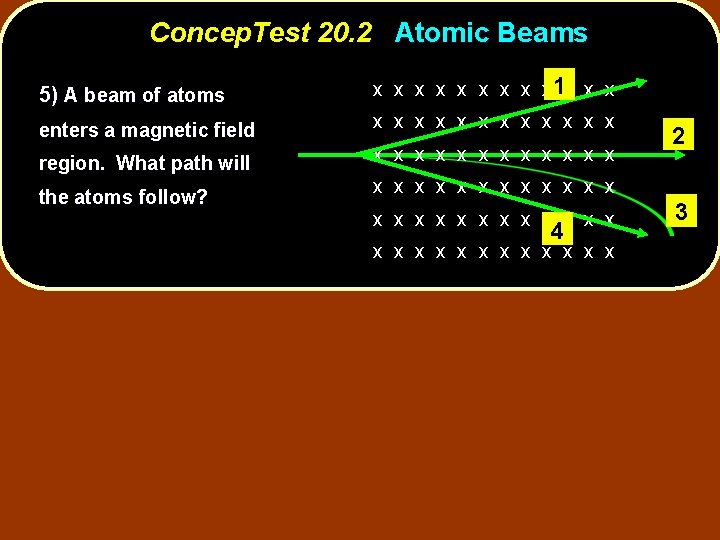 ConcepTest 20.2 Atomic Beams

5) A beam of atoms enters a magnetic field region. What path will the atoms follow?

x x x x x x x x x x x x
x x x x x x x x x x x x
x x x x x x x x x x x x
x x x x x x x x x x x x
x x x x x x x x x x x x
x x x x x x x x x x x x

1

2

3

4